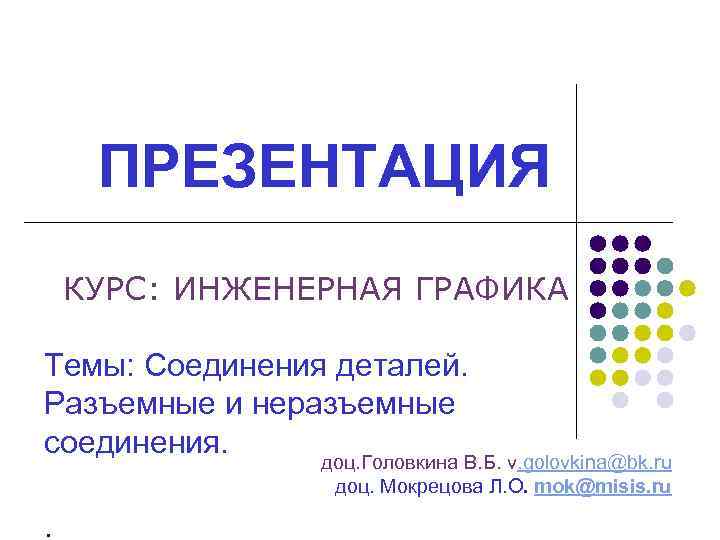 ПРЕЗЕНТАЦИЯ

КУРС: ИНЖЕНЕРНАЯ ГРАФИКА

Темы: Соединения деталей. Разъемные и неразъемные соединения.

доц.Головкина В.Б. v.golovkina@bk.ru
доц. Мокрецова Л.О. mok@misis.ru

.